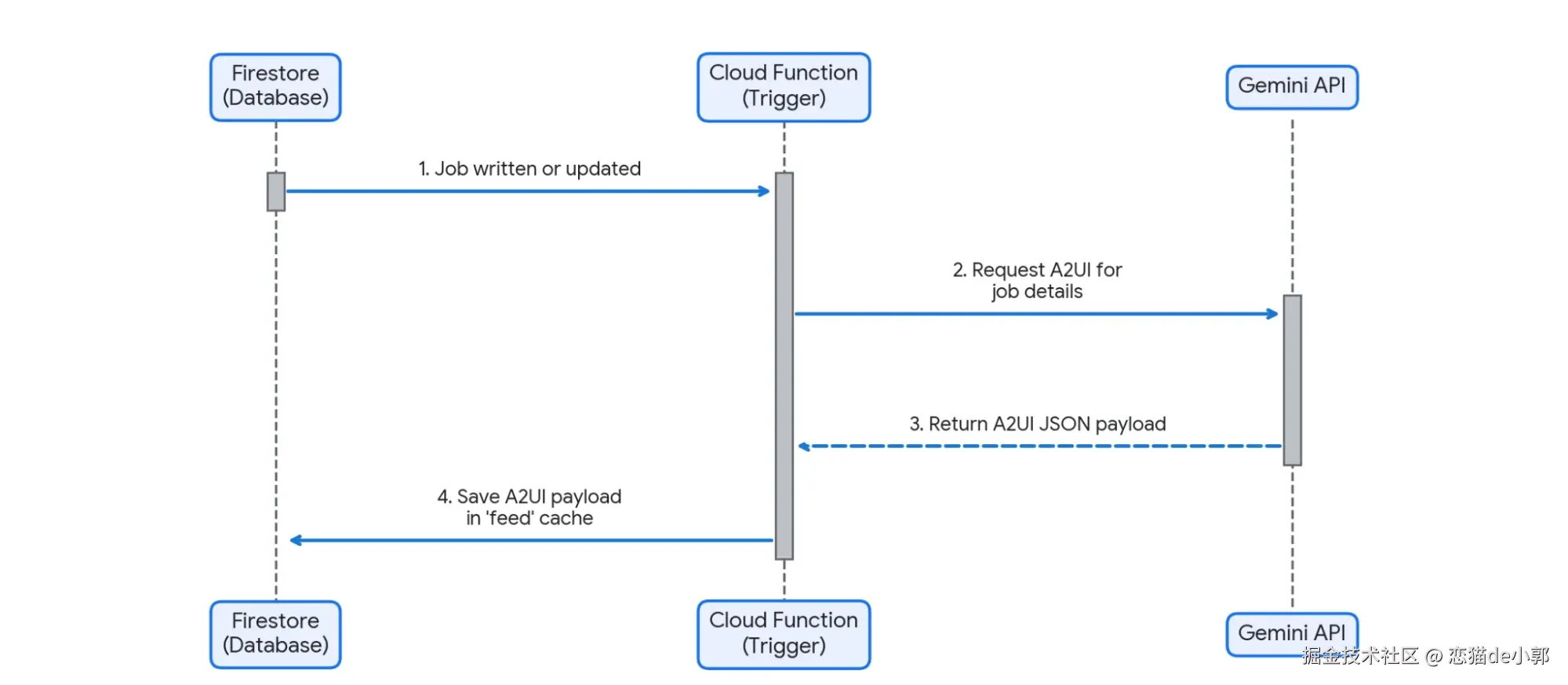 Firestore (Database)

Cloud Function (Trigger)

Gemini API

1. Job written or updated

2. Request A2UI for job details

3. Return A2UI JSON payload

4. Save A2UI payload in 'feed' cache

Firestore (Database)

Cloud Function (Trigger)

Gemini API

掘金技术社区 @ 恋猫de小郭